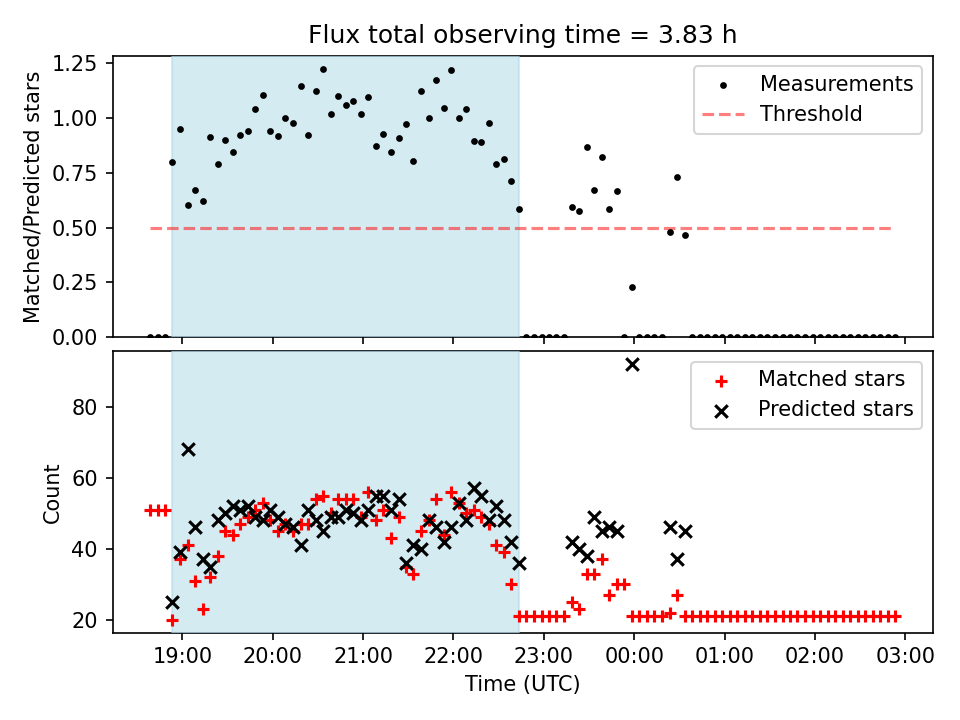 Flux total observing time = 3.83 h

Matched/Predicted stars

1.25
1.00
0.75
0.50
0.25
0.00

Measurements
Threshold

Count

80
60
40
20

Matched stars
Predicted stars

19:00 20:00 21:00 22:00 23:00 00:00 01:00 02:00 03:00

Time (UTC)